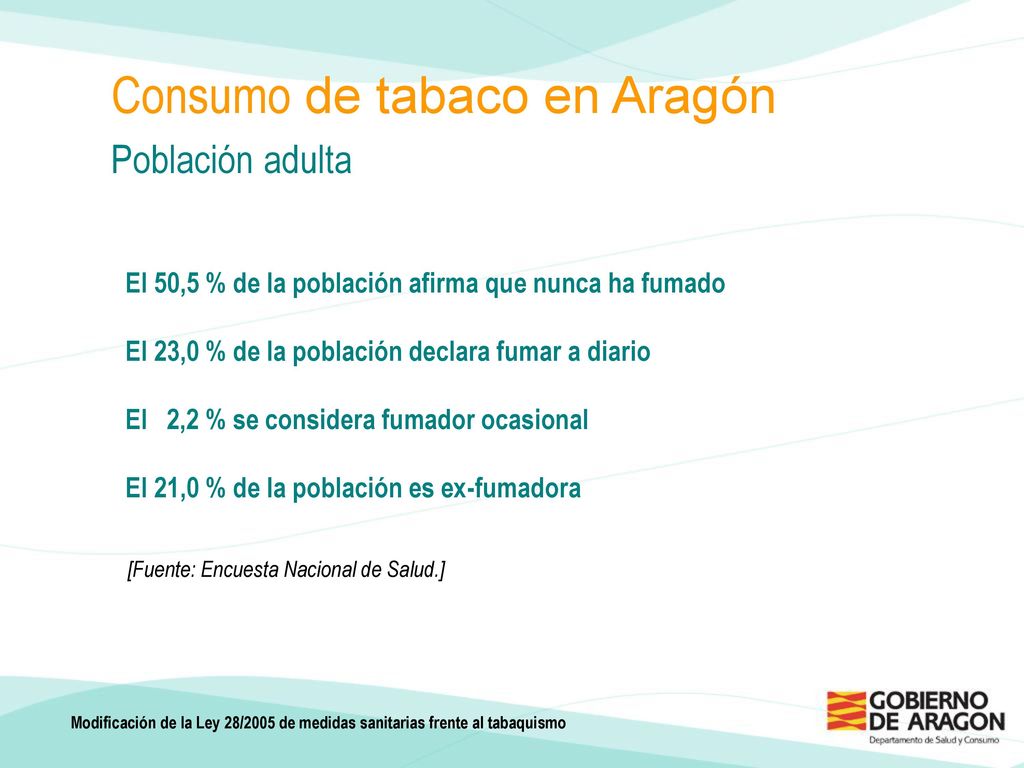 Consumo de tabaco en Aragón
Población adulta

El 50,5 % de la población afirma que nunca ha fumado

El 23,0 % de la población declara fumar a diario

El 2,2 % se considera fumador ocasional

El 21,0 % de la población es ex-fumadora

[Fuente: Encuesta Nacional de Salud.]

Modificación de la Ley 28/2005 de medidas sanitarias frente al tabaquismo

GOBIERNO DE ARAGON
Departamento de Salud y Consumo